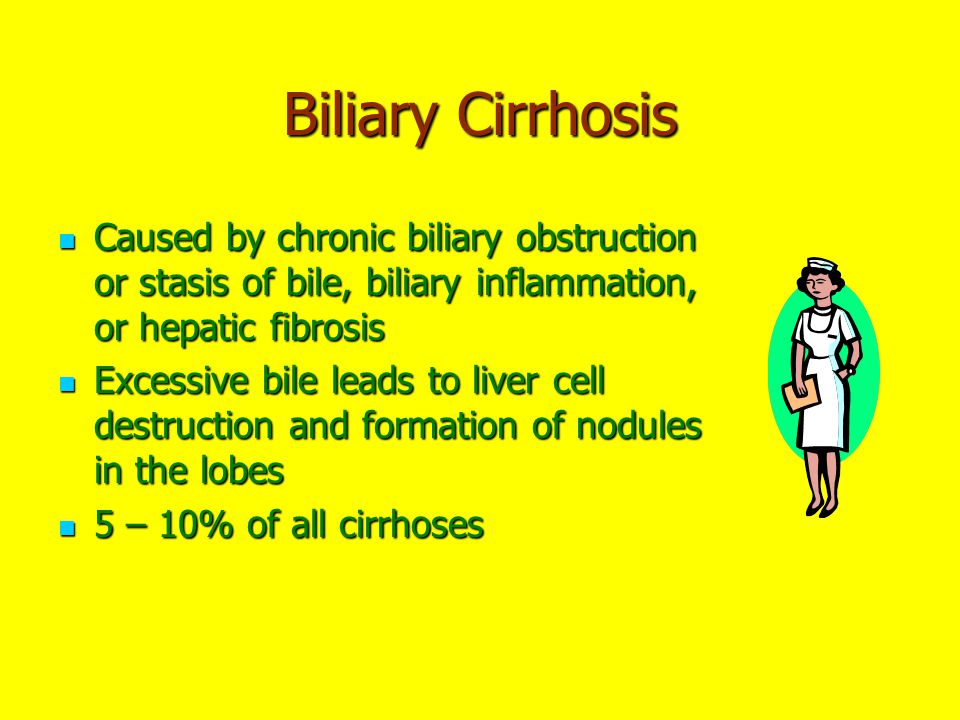 Biliary Cirrhosis

- Caused by chronic biliary obstruction or stasis of bile, biliary inflammation, or hepatic fibrosis
- Excessive bile leads to liver cell destruction and formation of nodules in the lobes
- 5 – 10% of all cirrhoses